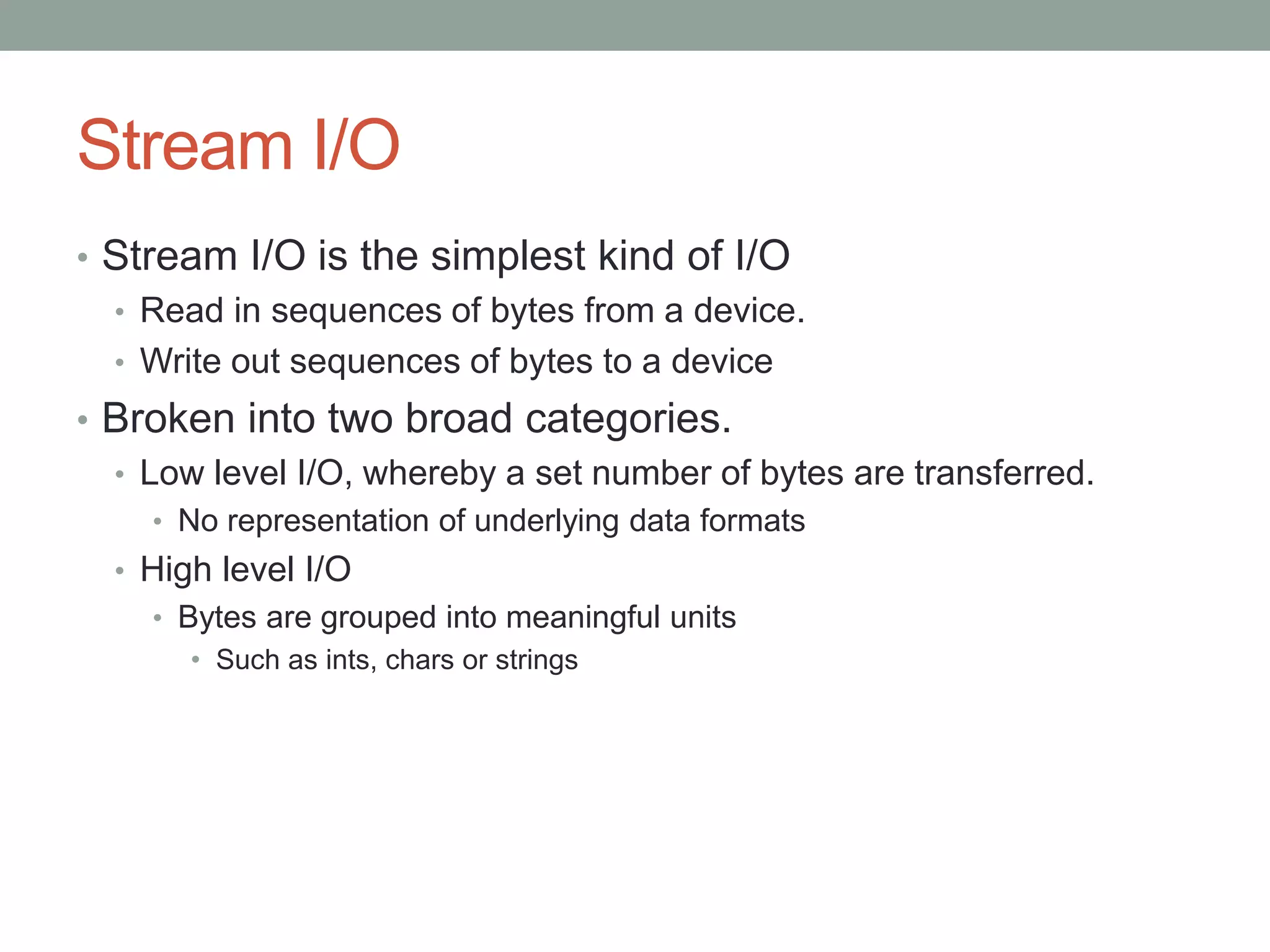 Stream I/O

• Stream I/O is the simplest kind of I/O
  • Read in sequences of bytes from a device.
  • Write out sequences of bytes to a device
• Broken into two broad categories.
  • Low level I/O, whereby a set number of bytes are transferred.
    • No representation of underlying data formats
  • High level I/O
    • Bytes are grouped into meaningful units
      • Such as ints, chars or strings